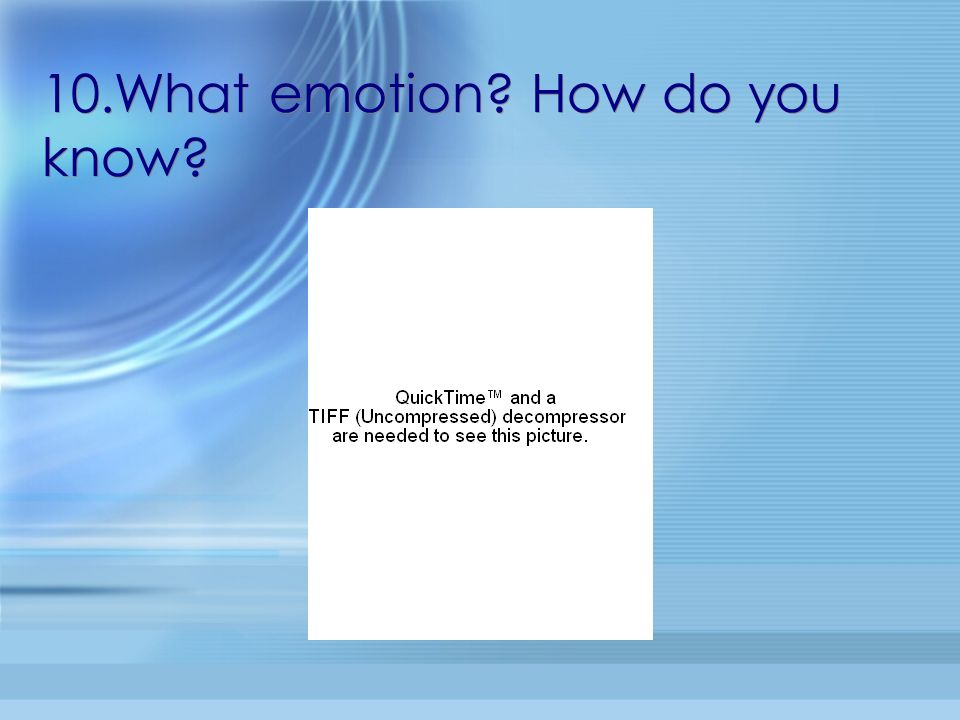 10.What emotion? How do you know?

QuickTime™ and a
TIFF (Uncompressed) decompressor
are needed to see this picture.